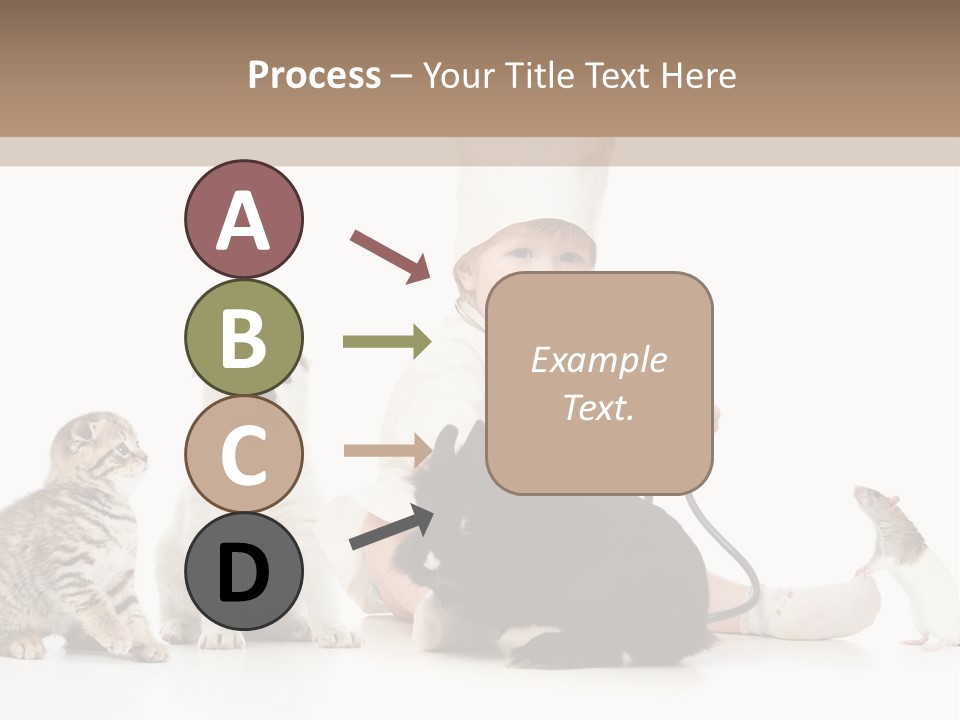 Process – Your Title Text Here

A

B

C

D

Example Text.